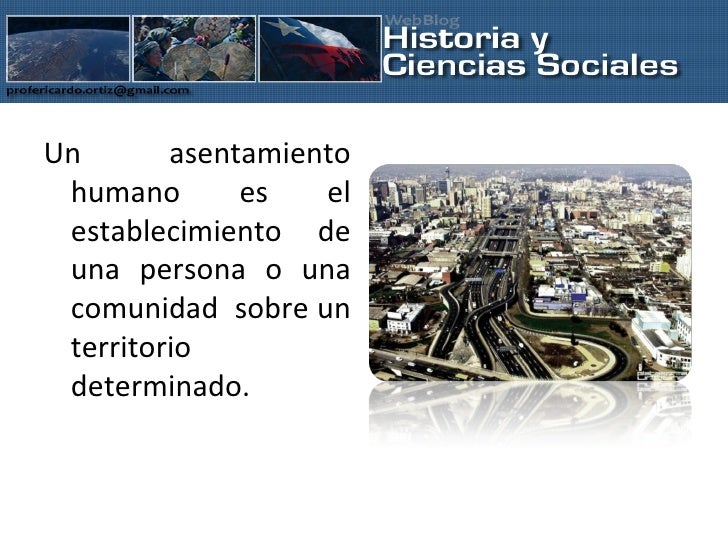 WebBlog
Historia y Ciencias Sociales
profericardo.ortiz@gmail.com

Un asentamiento humano es el establecimiento de una persona o una comunidad sobre un territorio determinado.